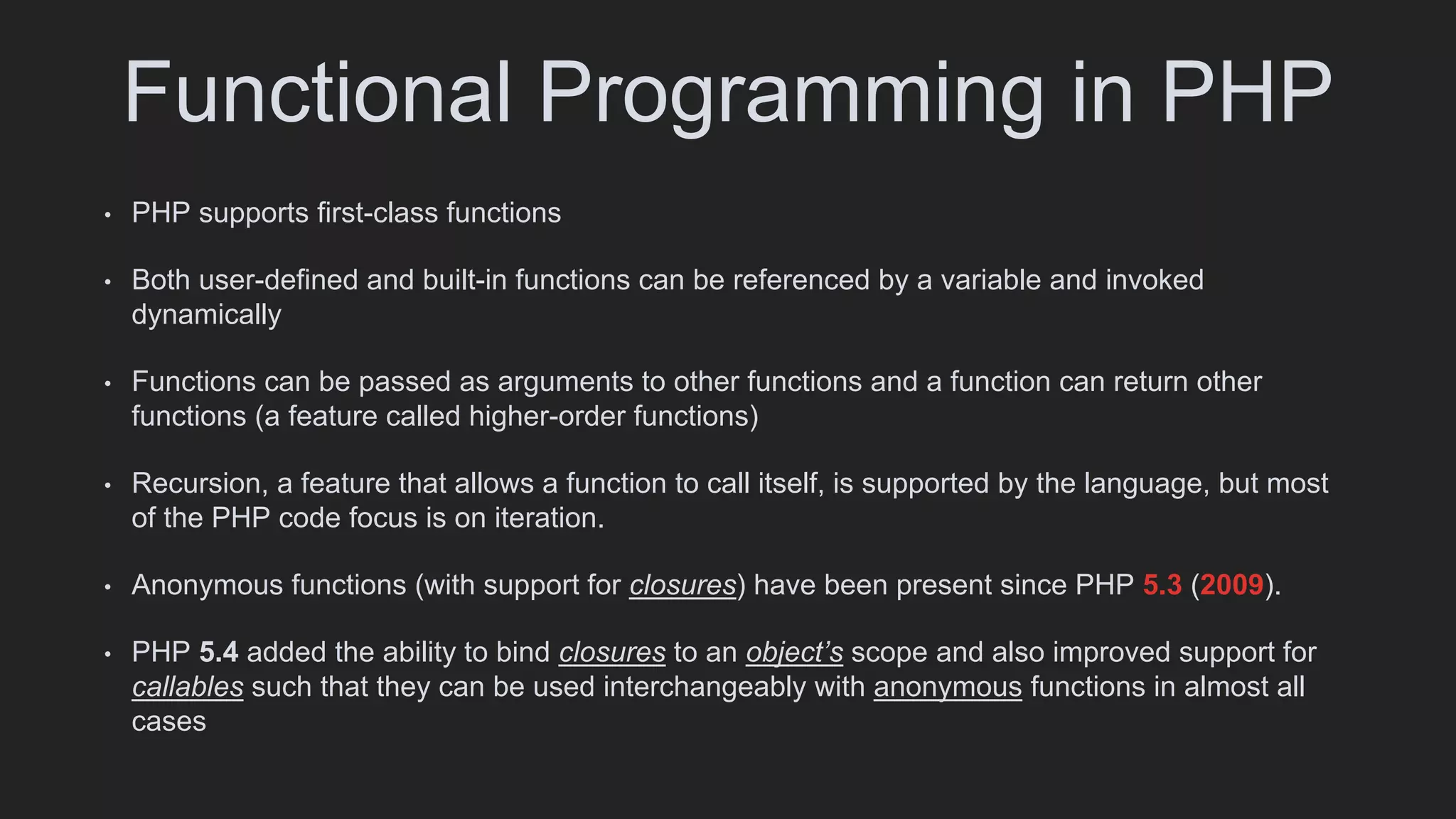 Functional Programming in PHP

• PHP supports first-class functions

• Both user-defined and built-in functions can be referenced by a variable and invoked dynamically

• Functions can be passed as arguments to other functions and a function can return other functions (a feature called higher-order functions)

• Recursion, a feature that allows a function to call itself, is supported by the language, but most of the PHP code focus is on iteration.

• Anonymous functions (with support for closures) have been present since PHP 5.3 (2009).

• PHP 5.4 added the ability to bind closures to an object's scope and also improved support for callables such that they can be used interchangeably with anonymous functions in almost all cases